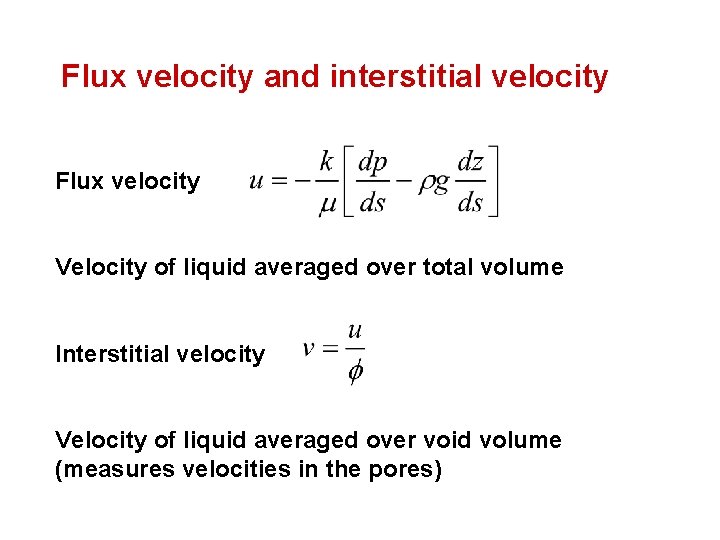 Flux velocity and interstitial velocity

Flux velocity $u = -\frac{k}{\mu}\left[\frac{dp}{ds} - \rho g \frac{dz}{ds}\right]$

Velocity of liquid averaged over total volume

Interstitial velocity $v = \frac{u}{\phi}$

Velocity of liquid averaged over void volume (measures velocities in the pores)